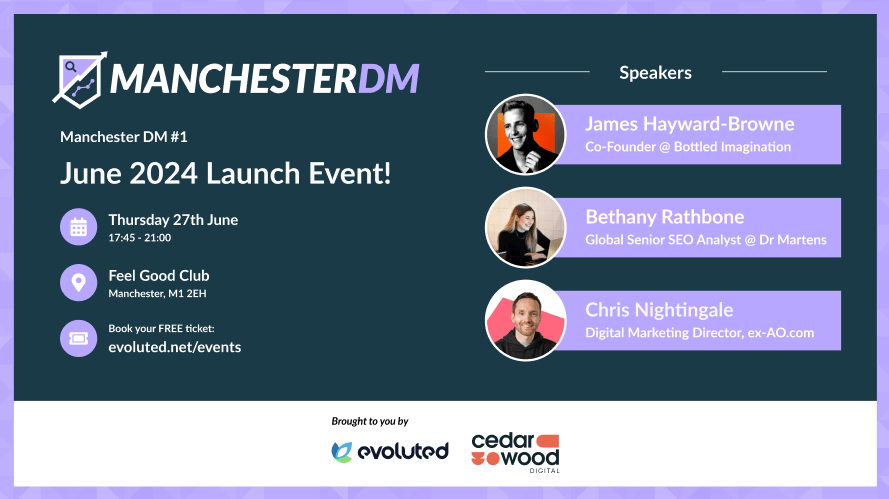 MANCHESTERDM

Manchester DM #1

June 2024 Launch Event!

Thursday 27th June
17:45 - 21:00

Feel Good Club
Manchester, M1 2EH

Book your FREE ticket:
evoluted.net/events

Speakers

James Hayward-Browne
Co-Founder @ Bottled Imagination

Bethany Rathbone
Global Senior SEO Analyst @ Dr Martens

Chris Nightingale
Digital Marketing Director, ex-AO.com

Brought to you by

evoluted

cedar wood
DIGITAL